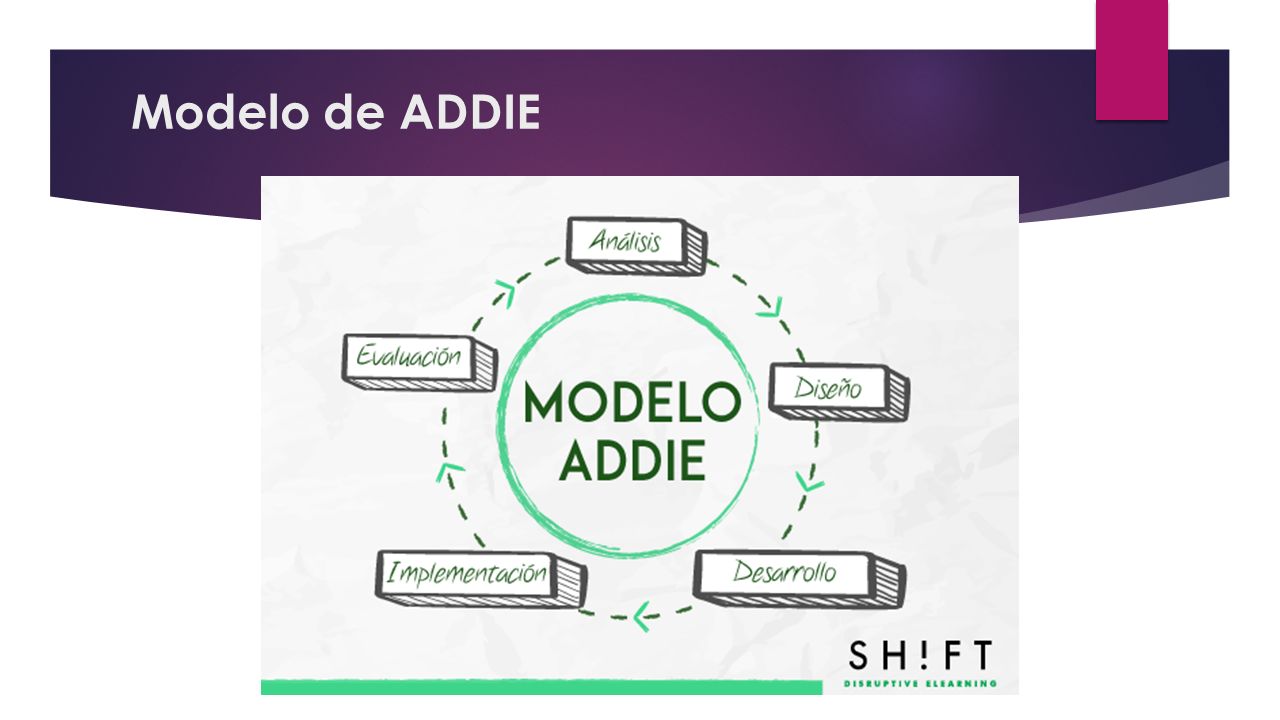 Modelo de ADDIE

Análisis

Diseño

Desarrollo

Implementación

Evaluación

MODELO ADDIE

SH!FT
DISRUPTIVE ELEARNING